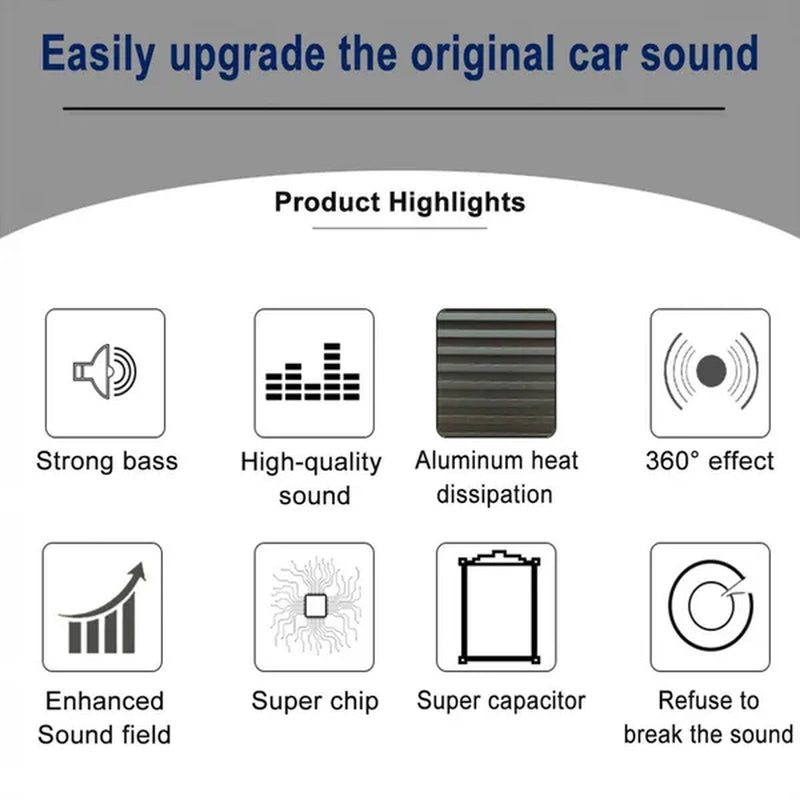 Easily upgrade the original car sound

Product Highlights

Strong bass

High-quality sound

Aluminum heat dissipation

360° effect

Enhanced Sound field

Super chip

Super capacitor

Refuse to break the sound